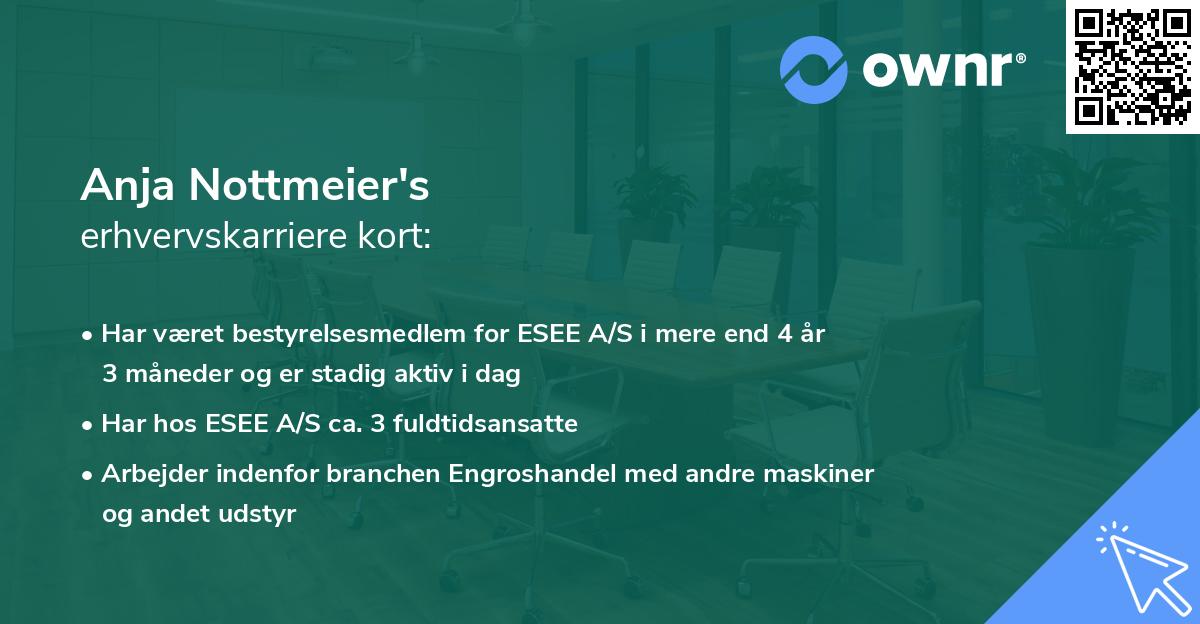 ownr®

Anja Nottmeier's
erhvervskarriere kort:

• Har været bestyrelsesmedlem for ESEE A/S i mere end 4 år 3 måneder og er stadig aktiv i dag

• Har hos ESEE A/S ca. 3 fuldtidsansatte

• Arbejder indenfor branchen Engroshandel med andre maskiner og andet udstyr